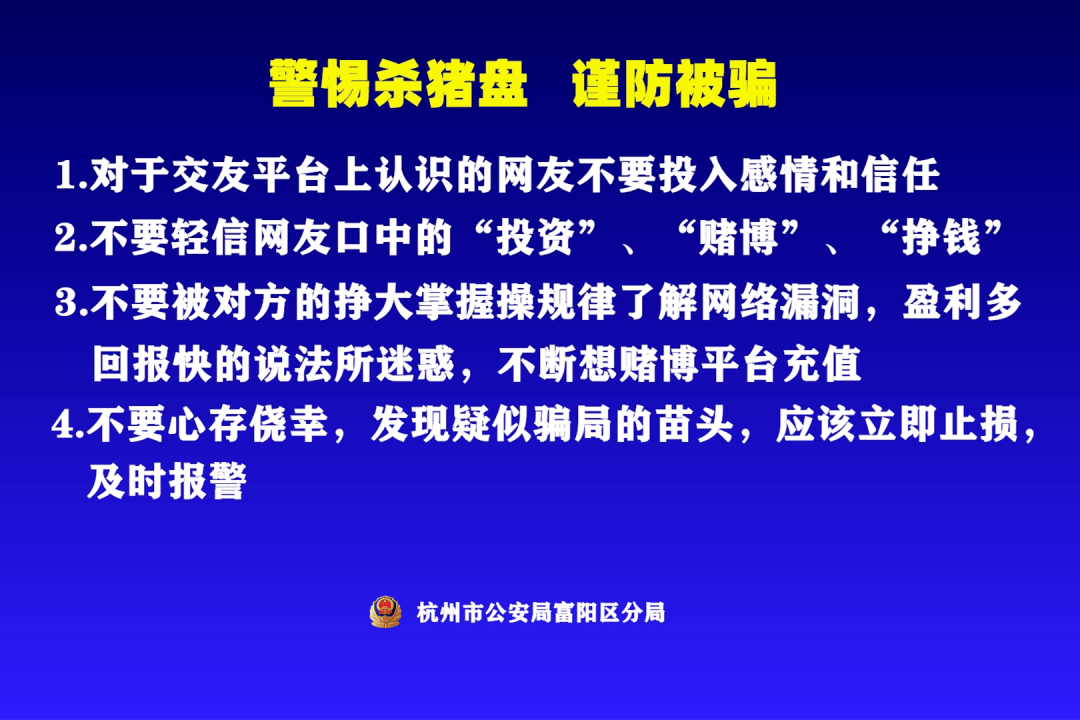 警惕杀猪盘　谨防被骗

1.对于交友平台上认识的网友不要投入感情和信任

2.不要轻信网友口中的“投资”、“赌博”、“挣钱”

3.不要被对方的挣大掌握操规律了解网络漏洞，盈利多回报快的说法所迷惑，不断想赌博平台充值

4.不要心存侥幸，发现疑似骗局的苗头，应该立即止损，及时报警

杭州市公安局富阳区分局